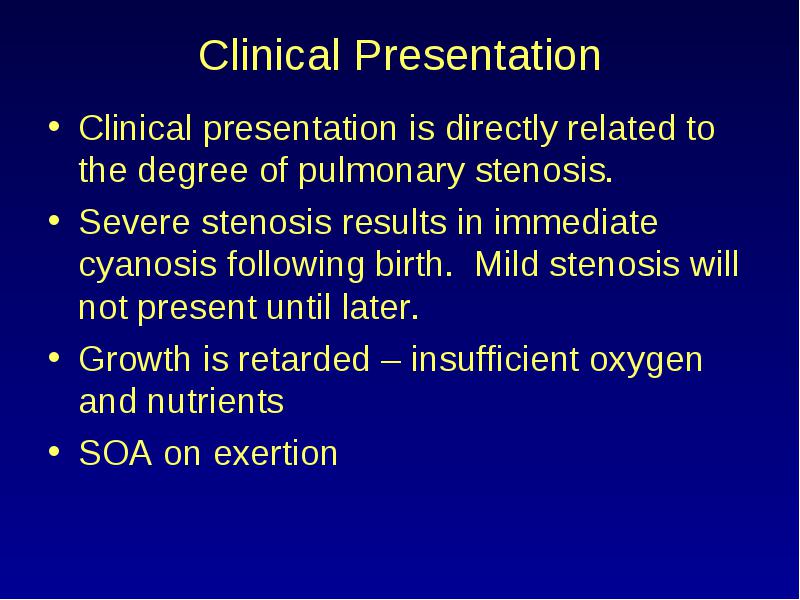 Clinical Presentation

• Clinical presentation is directly related to the degree of pulmonary stenosis.

• Severe stenosis results in immediate cyanosis following birth. Mild stenosis will not present until later.

• Growth is retarded – insufficient oxygen and nutrients

• SOA on exertion